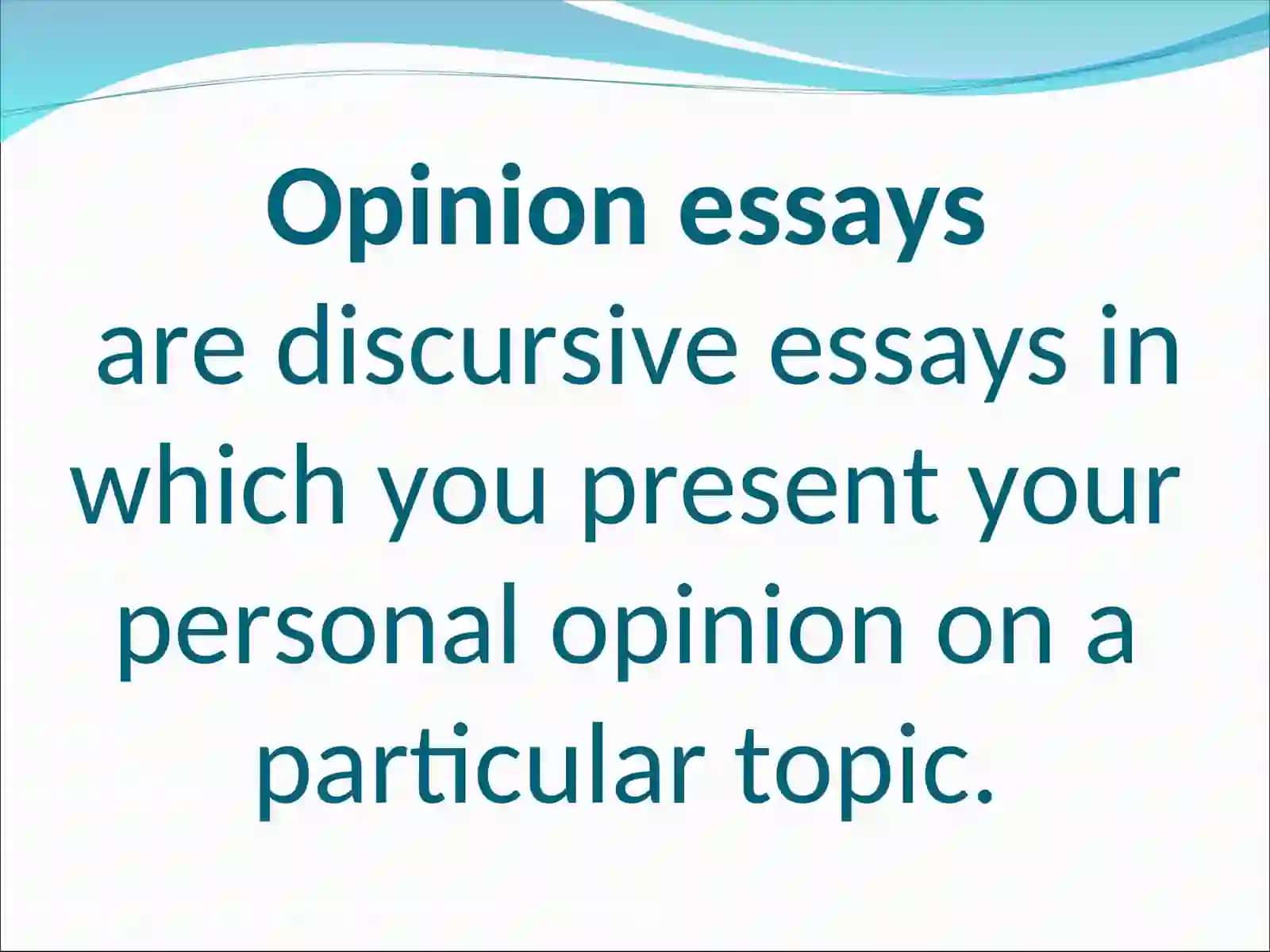 Opinion essays
are discursive essays in which you present your personal opinion on a particular topic.